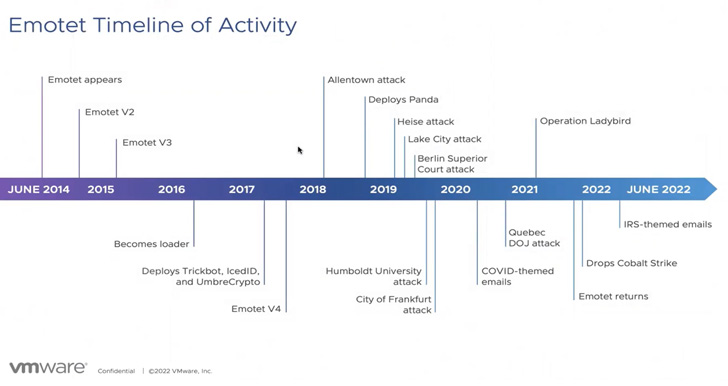 Emotet Timeline of Activity

Emotet appears

Emotet V2

Emotet V3

Allentown attack

Deploys Panda

Heise attack

Lake City attack

Berlin Superior Court attack

Operation Ladybird

JUNE 2014 2015 2016 2017 2018 2019 2020 2021 2022 JUNE 2022

Becomes loader

Deploys Trickbot, IcedID, and UmbreCrypto

Emotet V4

Humboldt University attack

City of Frankfurt attack

COVID-themed emails

Quebec DOJ attack

Emotet returns

Drops Cobalt Strike

IRS-themed emails

vmware® Confidential | ©2022 VMware, Inc.